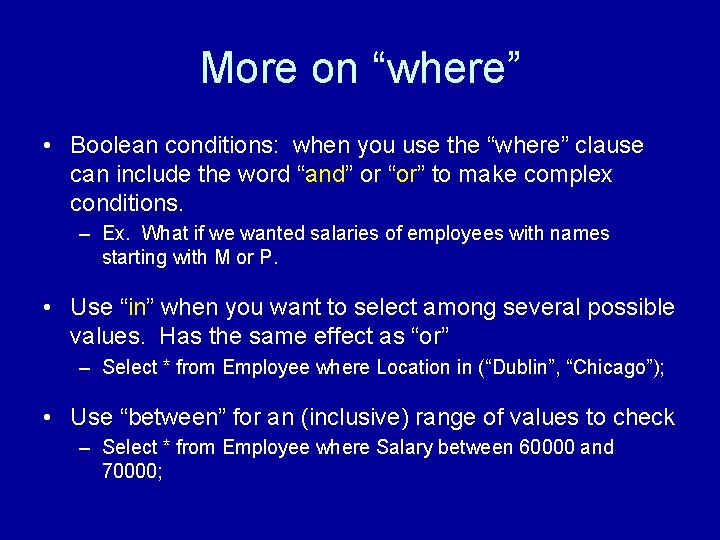 More on “where”

• Boolean conditions: when you use the “where” clause can include the word “and” or “or” to make complex conditions.

– Ex. What if we wanted salaries of employees with names starting with M or P.

• Use “in” when you want to select among several possible values. Has the same effect as “or”

– Select * from Employee where Location in (“Dublin”, “Chicago”);

• Use “between” for an (inclusive) range of values to check

– Select * from Employee where Salary between 60000 and 70000;